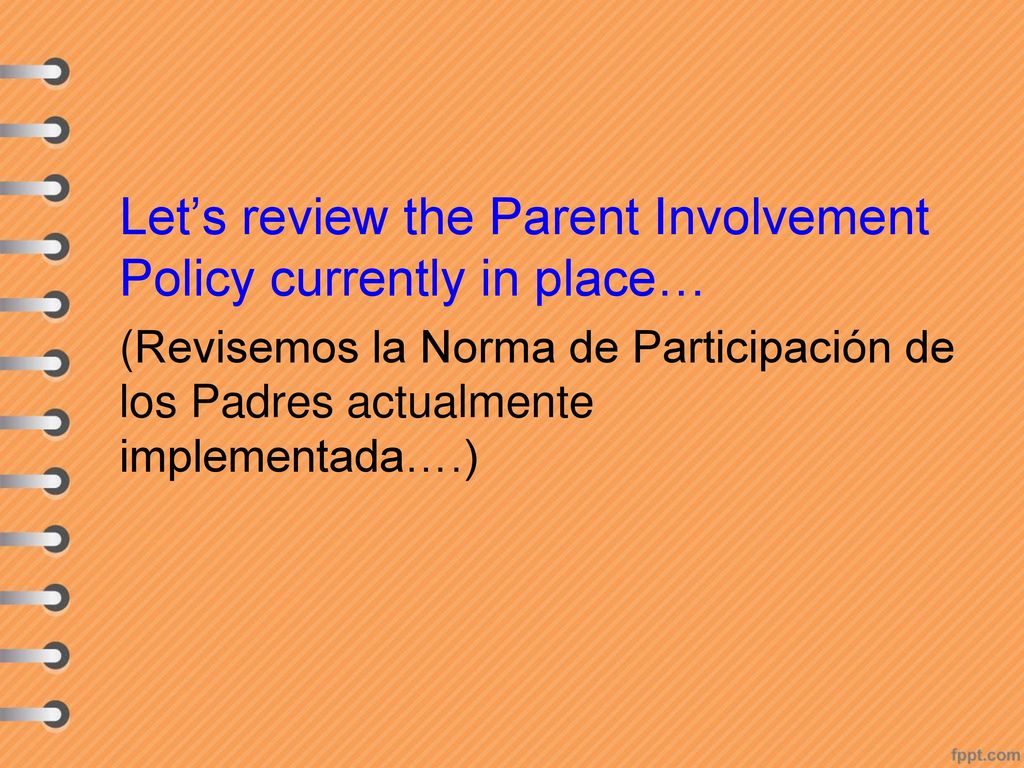 Let’s review the Parent Involvement Policy currently in place…

(Revisemos la Norma de Participación de los Padres actualmente implementada.…)

fppt.com